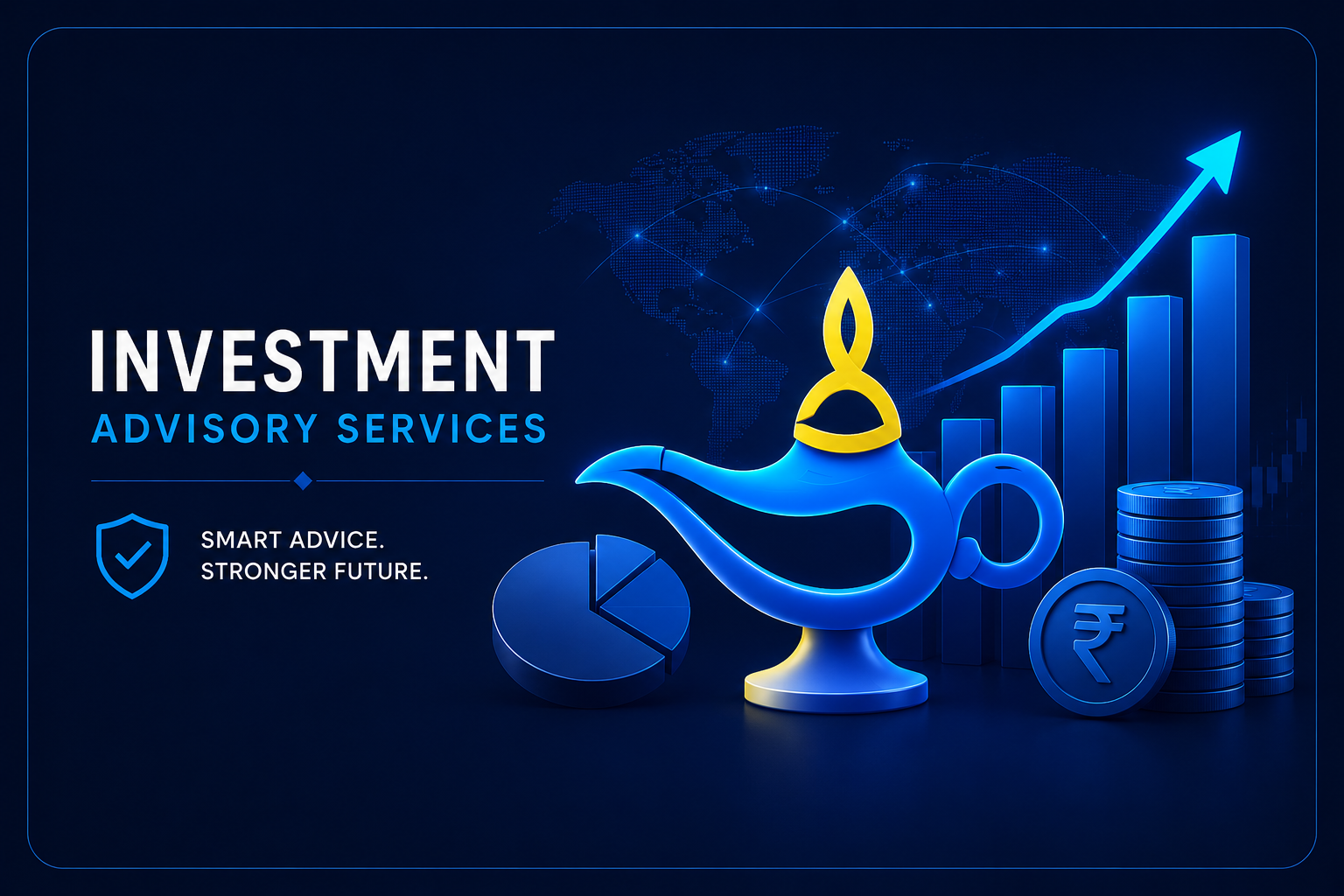 INVESTMENT
ADVISORY SERVICES

SMART ADVICE.
STRONGER FUTURE.

₹